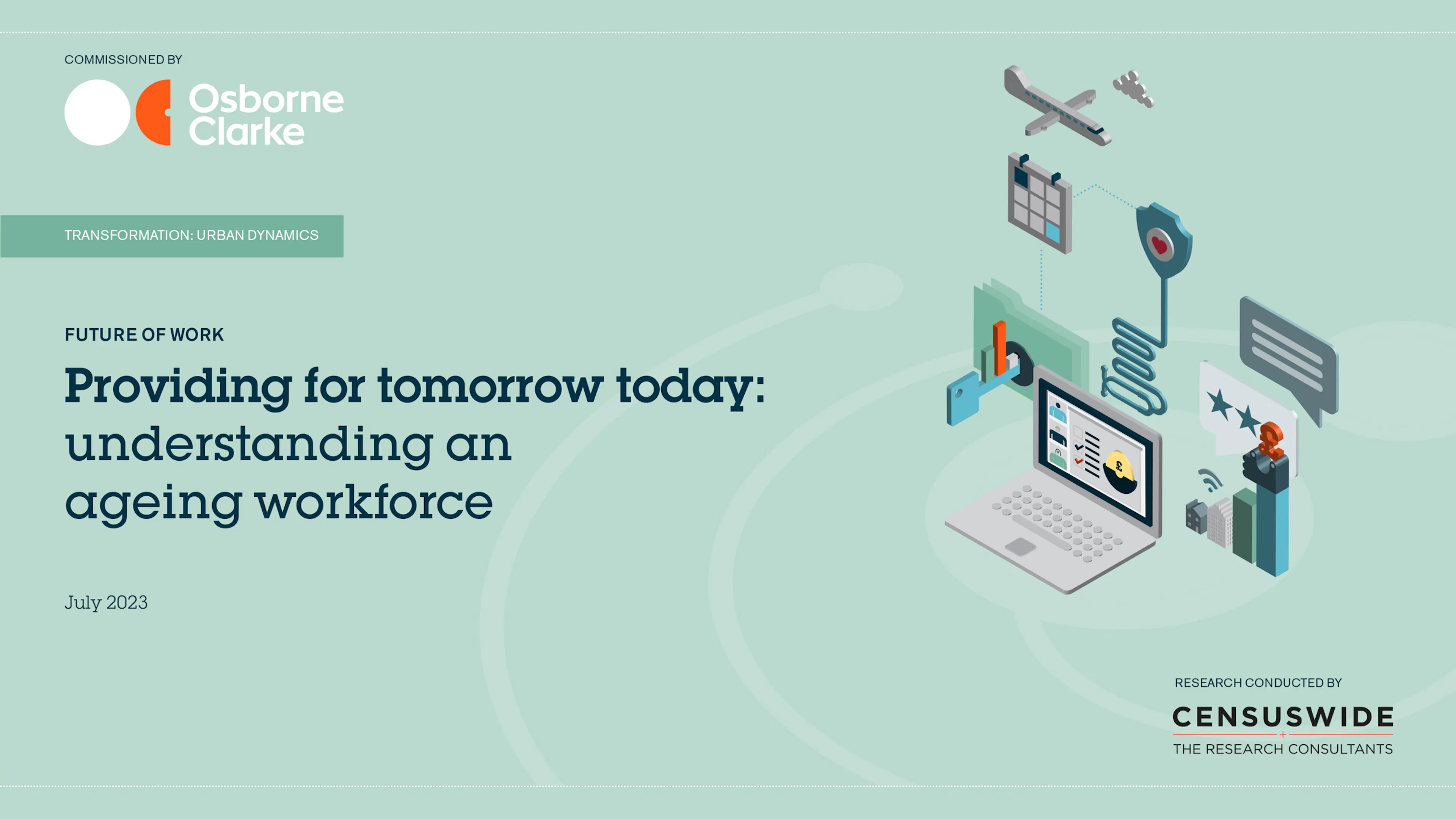 COMMISSIONED BY

Osborne
Clarke

TRANSFORMATION: URBAN DYNAMICS

FUTURE OF WORK

Providing for tomorrow today: understanding an ageing workforce

July 2023

RESEARCH CONDUCTED BY

CENSUSWIDE
THE RESEARCH CONSULTANTS